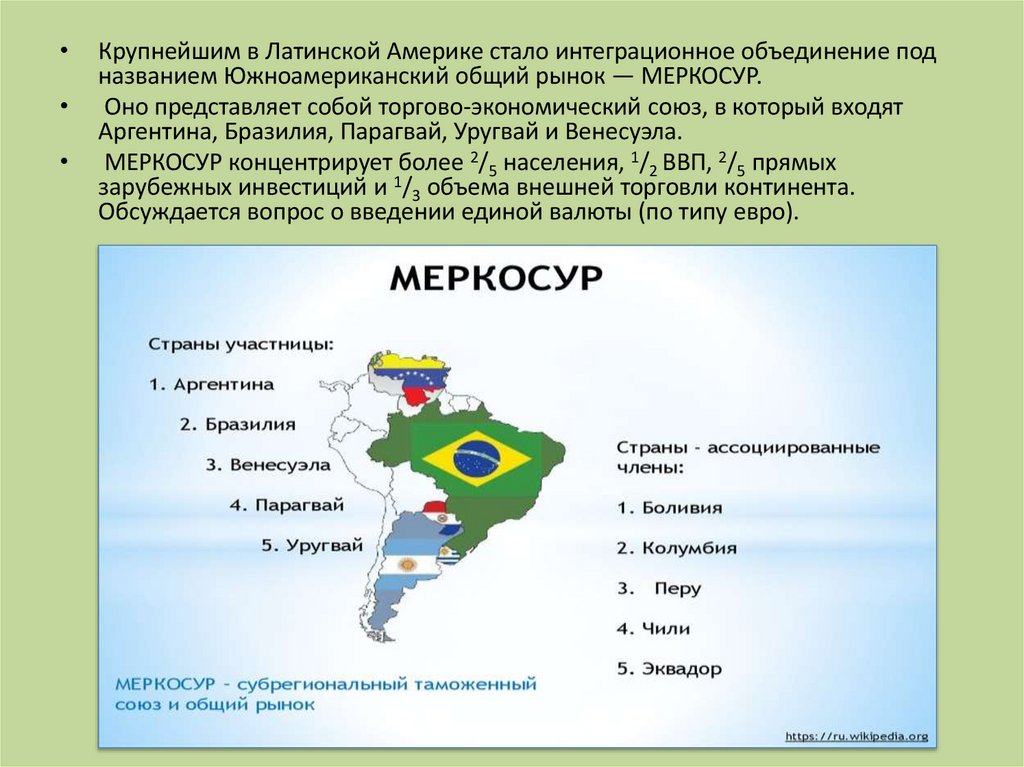 • Крупнейшим в Латинской Америке стало интеграционное объединение под названием Южноамериканский общий рынок — МЕРКОСУР.

• Оно представляет собой торгово-экономический союз, в который входят Аргентина, Бразилия, Парагвай, Уругвай и Венесуэла.

• МЕРКОСУР концентрирует более $^2/_5$ населения, $^1/_2$ ВВП, $^2/_5$ прямых зарубежных инвестиций и $^1/_3$ объема внешней торговли континента. Обсуждается вопрос о введении единой валюты (по типу евро).

МЕРКОСУР

Страны участницы:
1. Аргентина
2. Бразилия
3. Венесуэла
4. Парагвай
5. Уругвай

Страны - ассоциированные члены:
1. Боливия
2. Колумбия
3. Перу
4. Чили
5. Эквадор

МЕРКОСУР - субрегиональный таможенный союз и общий рынок

https://ru.wikipedia.org